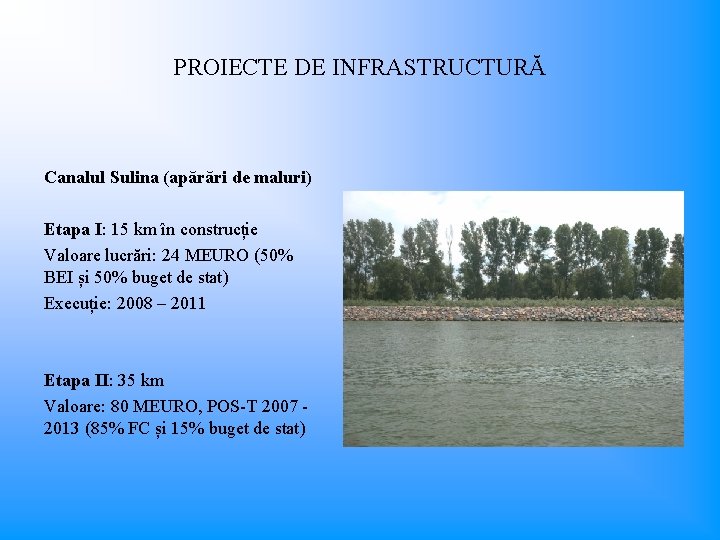 PROIECTE DE INFRASTRUCTURĂ

Canalul Sulina (apărări de maluri)

Etapa I: 15 km în construcție

Valoare lucrări: 24 MEURO (50% BEI și 50% buget de stat)

Execuție: 2008 – 2011

Etapa II: 35 km

Valoare: 80 MEURO, POS-T 2007 - 2013 (85% FC și 15% buget de stat)